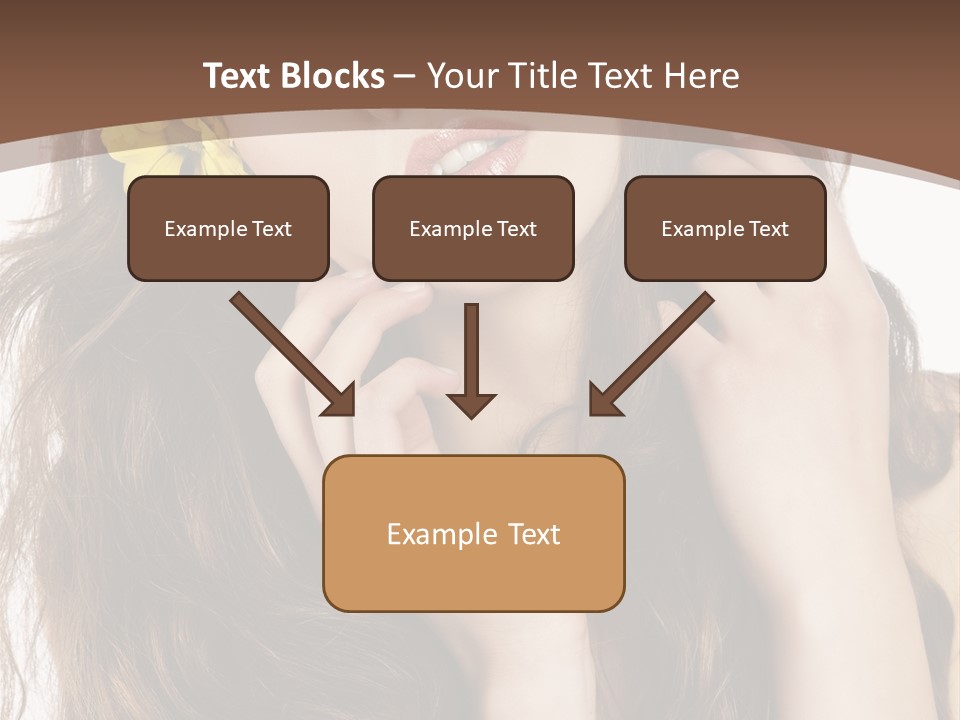 Text Blocks – Your Title Text Here

Example Text

Example Text

Example Text

Example Text